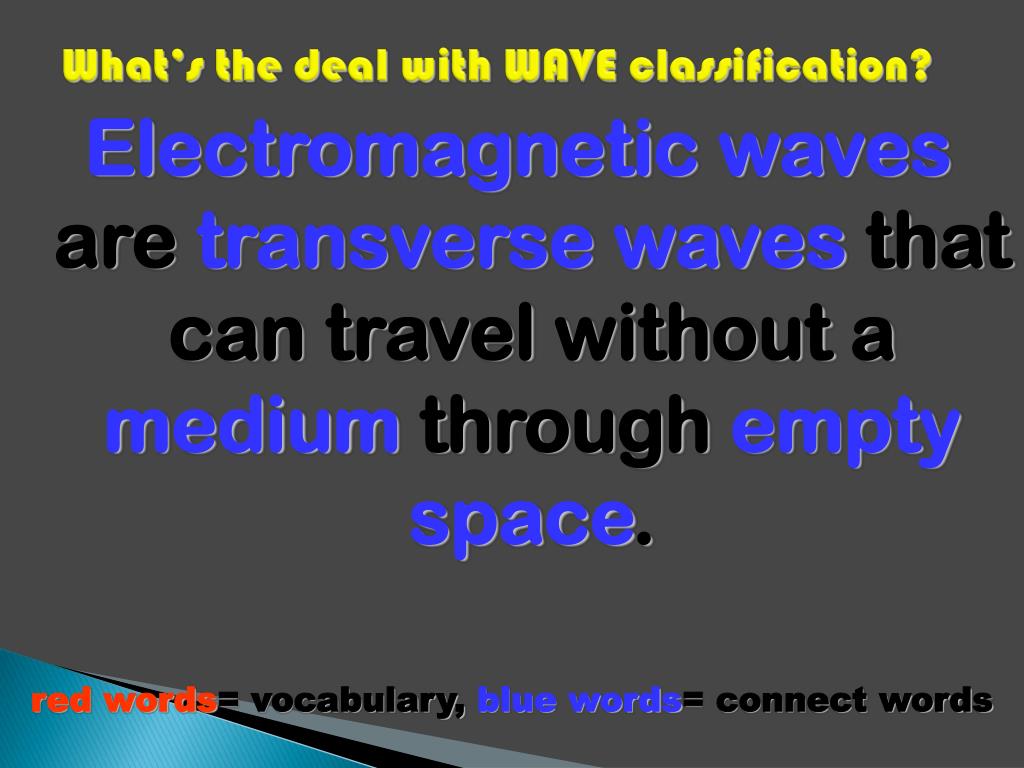 What's the deal with WAVE classification?

Electromagnetic waves are transverse waves that can travel without a medium through empty space.

red words= vocabulary, blue words= connect words